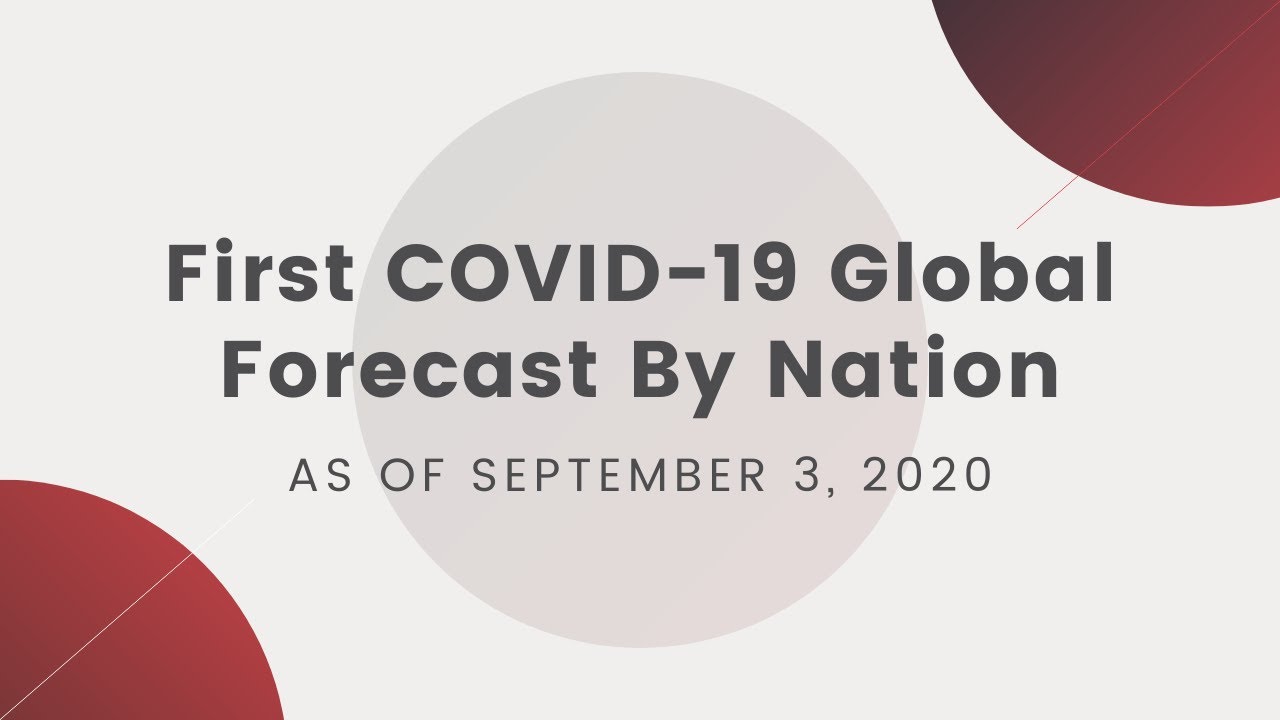 First COVID-19 Global Forecast By Nation

AS OF SEPTEMBER 3, 2020